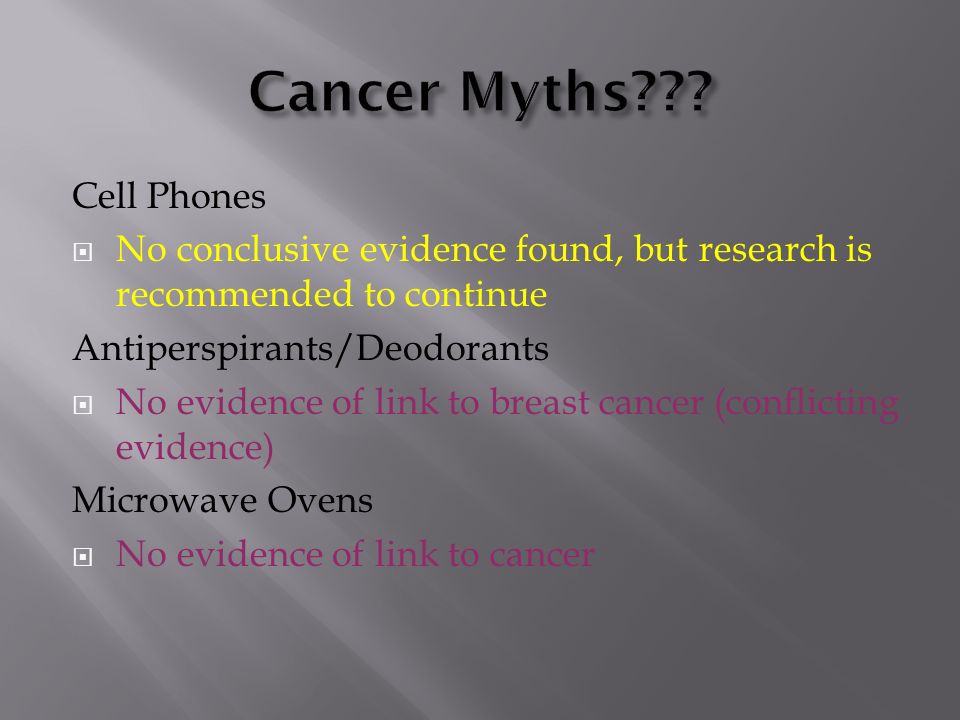 Cancer Myths???

Cell Phones

No conclusive evidence found, but research is recommended to continue

Antiperspirants/Deodorants

No evidence of link to breast cancer (conflicting evidence)

Microwave Ovens

No evidence of link to cancer